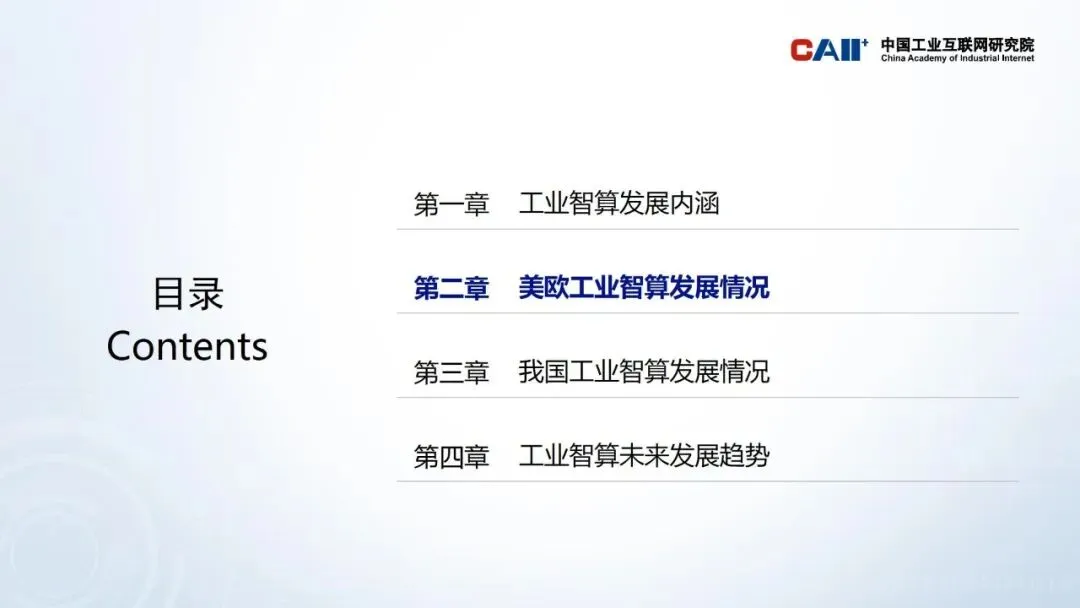 CAII+ 中国工业互联网研究院
China Academy of Industrial Internet

目录
Contents

第一章 工业智算发展内涵

第二章 美欧工业智算发展情况

第三章 我国工业智算发展情况

第四章 工业智算未来发展趋势